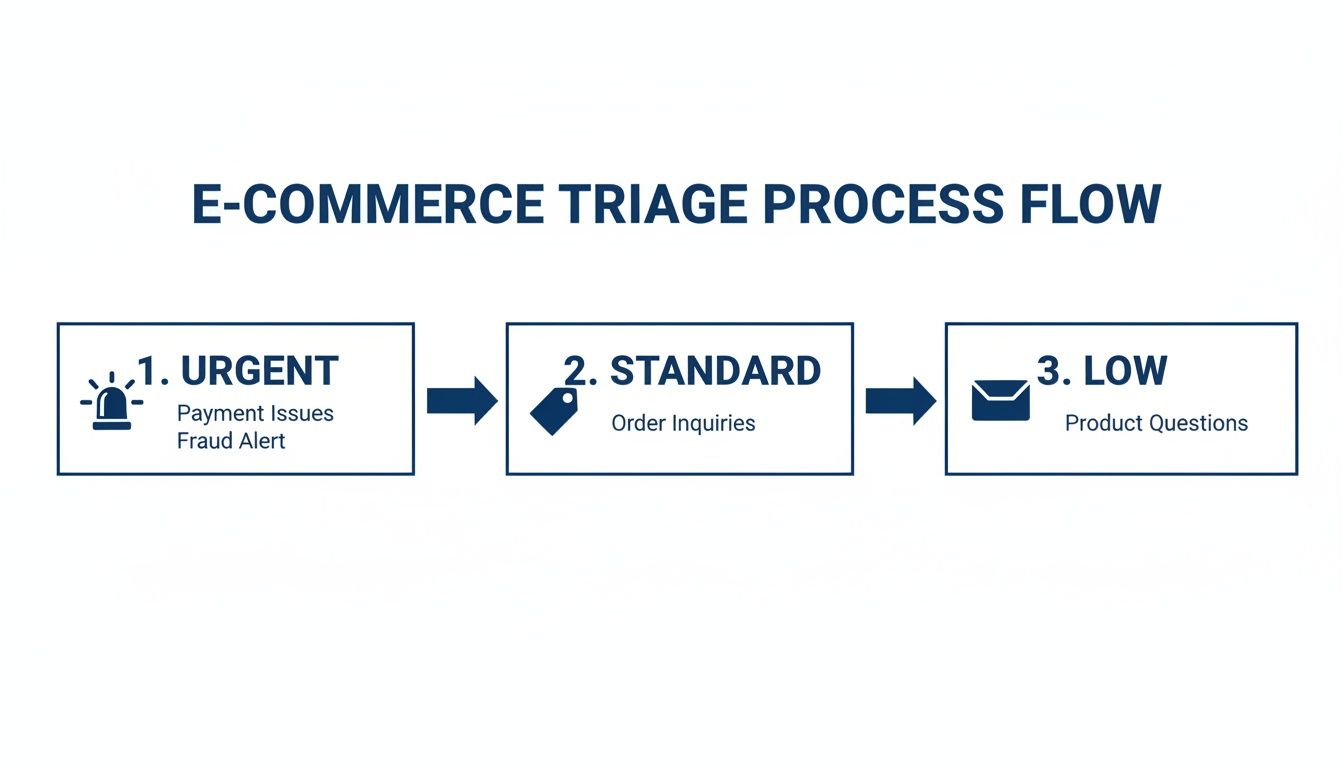 E-COMMERCE TRIAGE PROCESS FLOW

1. URGENT
Payment Issues
Fraud Alert

2. STANDARD
Order Inquiries

3. LOW
Product Questions